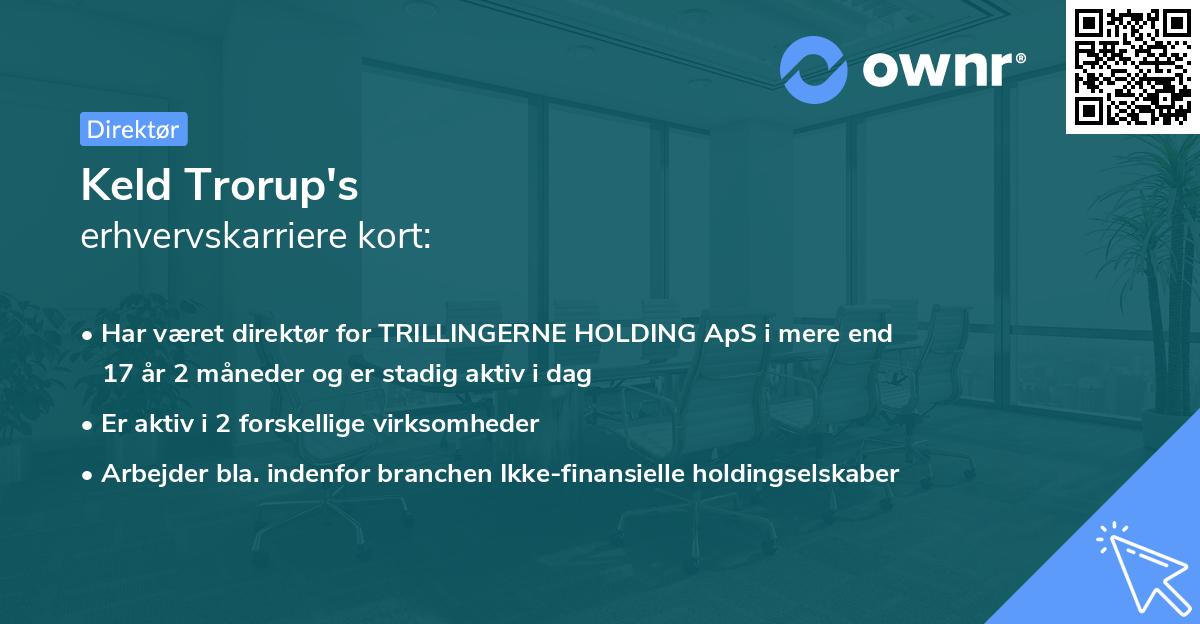 ownr®

Direktør

Keld Trorup's
erhvervskarriere kort:

• Har været direktør for TRILLINGERNE HOLDING ApS i mere end 17 år 2 måneder og er stadig aktiv i dag

• Er aktiv i 2 forskellige virksomheder

• Arbejder bla. indenfor branchen Ikke-finansielle holdingselskaber